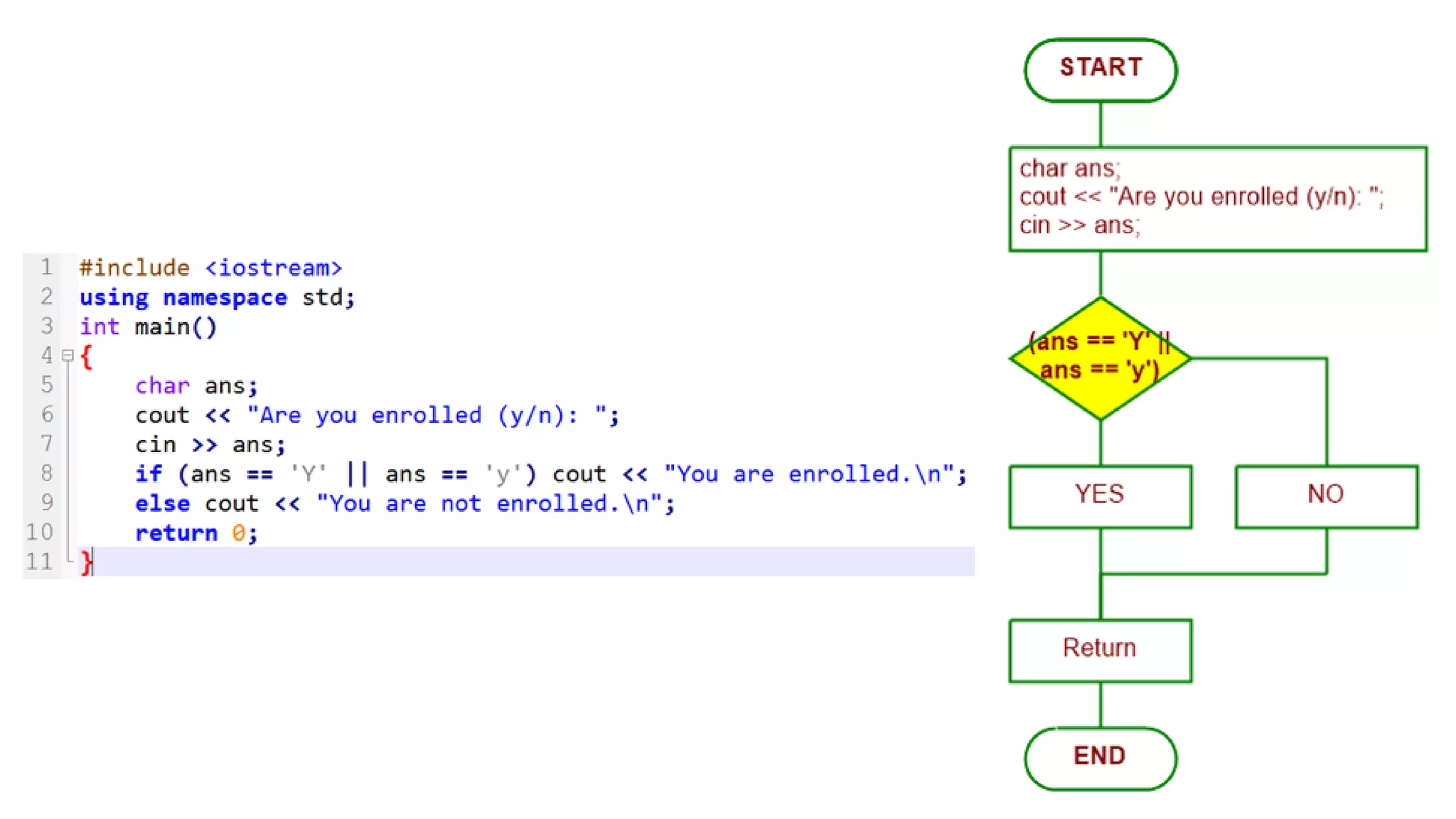 1 #include <iostream>
2 using namespace std;
3 int main()
4 {
5     char ans;
6     cout << "Are you enrolled (y/n): ";
7     cin >> ans;
8     if (ans == 'Y' || ans == 'y') cout << "You are enrolled.\n";
9     else cout << "You are not enrolled.\n";
10     return 0;
11 }

START

char ans;
cout << "Are you enrolled (y/n): ";
cin >> ans;

(ans == 'Y' || ans == 'y')

YES

NO

Return

END